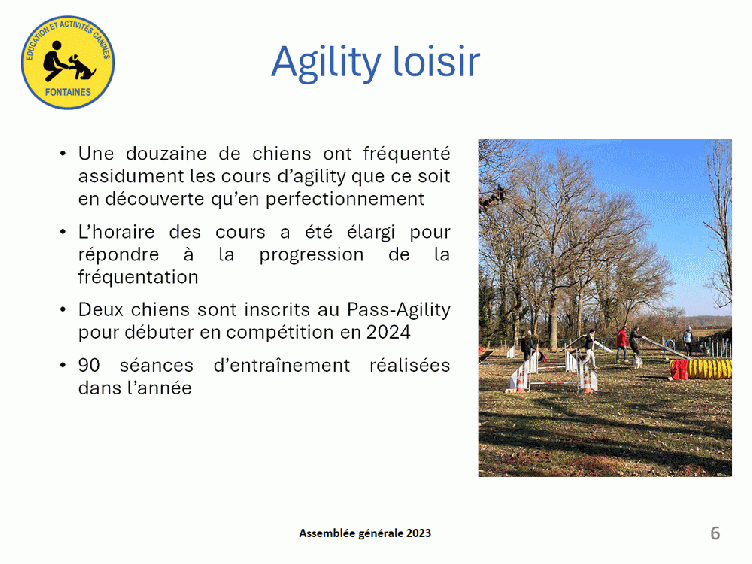 EDUCATION ET ACTIVITÉS CANINES
FONTAINES

Agility loisir

• Une douzaine de chiens ont fréquenté assidument les cours d'agility que ce soit en découverte qu'en perfectionnement

• L'horaire des cours a été élargi pour répondre à la progression de la fréquentation

• Deux chiens sont inscrits au Pass-Agility pour débuter en compétition en 2024

• 90 séances d'entraînement réalisées dans l'année

Assemblée générale 2023

6